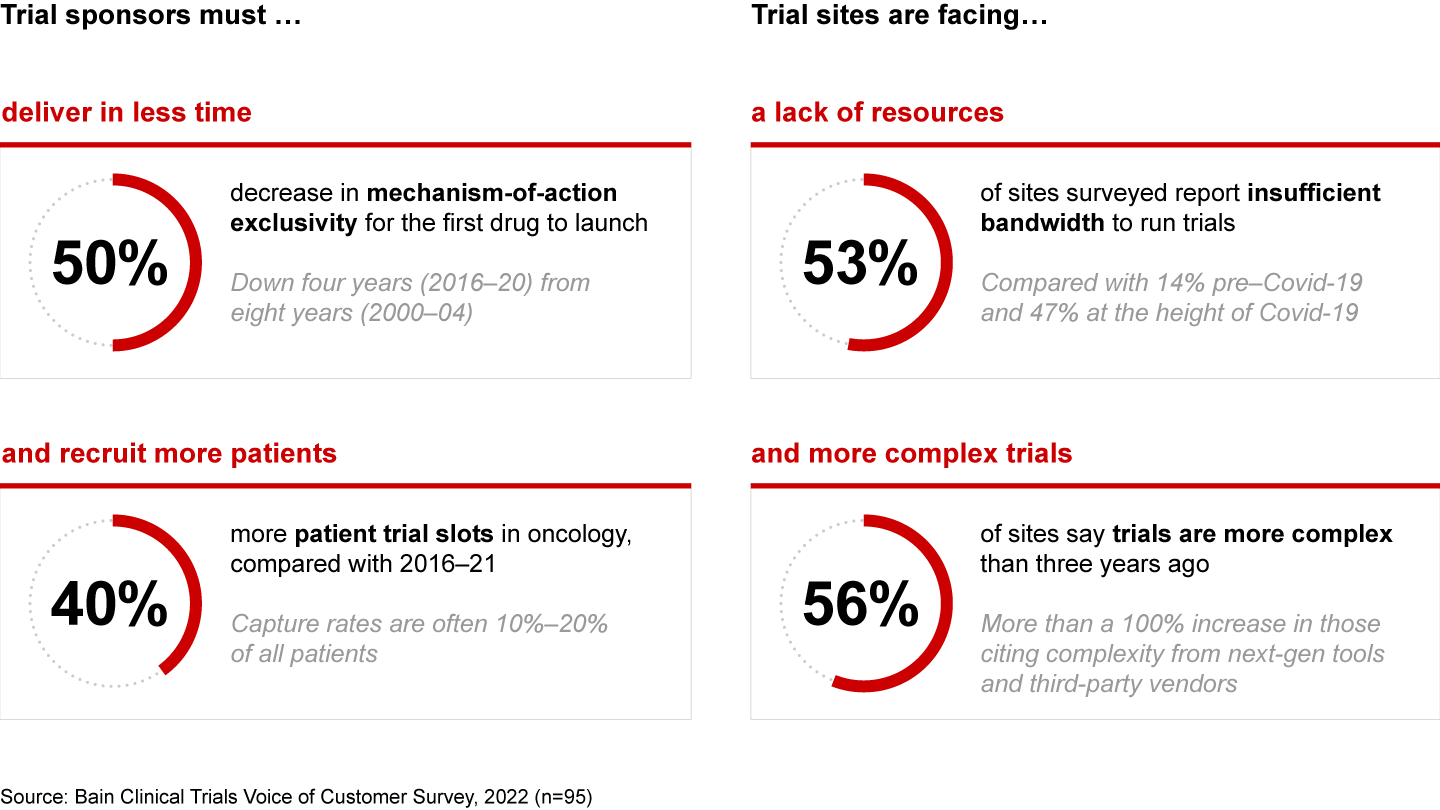 Trial sponsors must …

deliver in less time

50%

decrease in mechanism-of-action exclusivity for the first drug to launch

Down four years (2016–20) from eight years (2000–04)

and recruit more patients

40%

more patient trial slots in oncology, compared with 2016–21

Capture rates are often 10%–20% of all patients

Trial sites are facing…

a lack of resources

53%

of sites surveyed report insufficient bandwidth to run trials

Compared with 14% pre–Covid-19 and 47% at the height of Covid-19

and more complex trials

56%

of sites say trials are more complex than three years ago

More than a 100% increase in those citing complexity from next-gen tools and third-party vendors

Source: Bain Clinical Trials Voice of Customer Survey, 2022 (n=95)